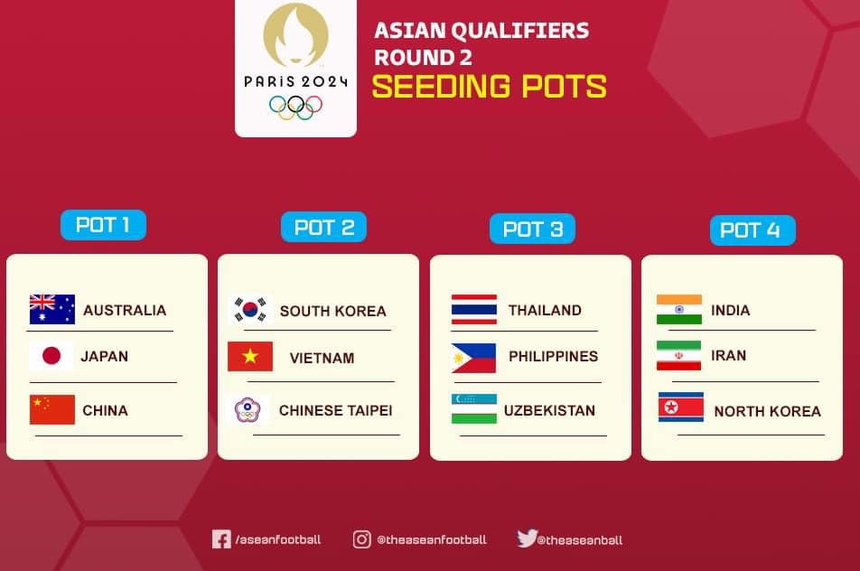 PARIS 2024

ASIAN QUALIFIERS
ROUND 2
SEEDING POTS

POT 1
AUSTRALIA
JAPAN
CHINA

POT 2
SOUTH KOREA
VIETNAM
CHINESE TAIPEI

POT 3
THAILAND
PHILIPPINES
UZBEKISTAN

POT 4
INDIA
IRAN
NORTH KOREA

/aseanfootball
@theaseanfootball
@theaseanball